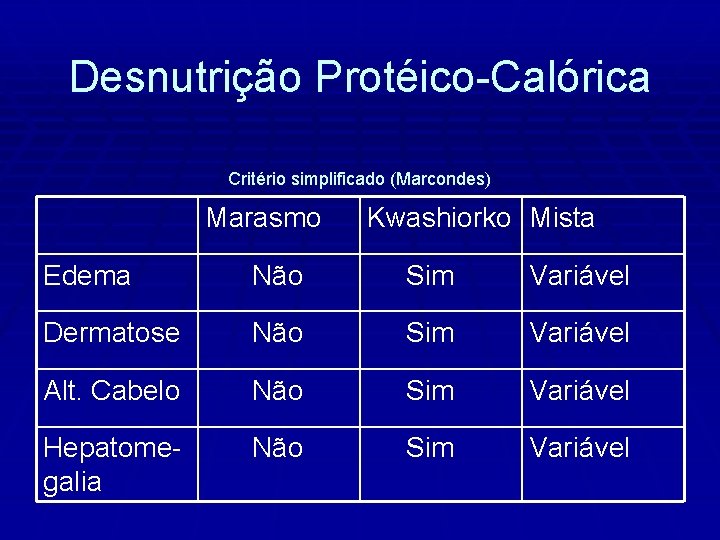 Desnutrição Protéico-Calórica

Critério simplificado (Marcondes)

| | Marasmo | Kwashiorko | Mista |
|---|---|---|---|
| Edema | Não | Sim | Variável |
| Dermatose | Não | Sim | Variável |
| Alt. Cabelo | Não | Sim | Variável |
| Hepatomegalia | Não | Sim | Variável |